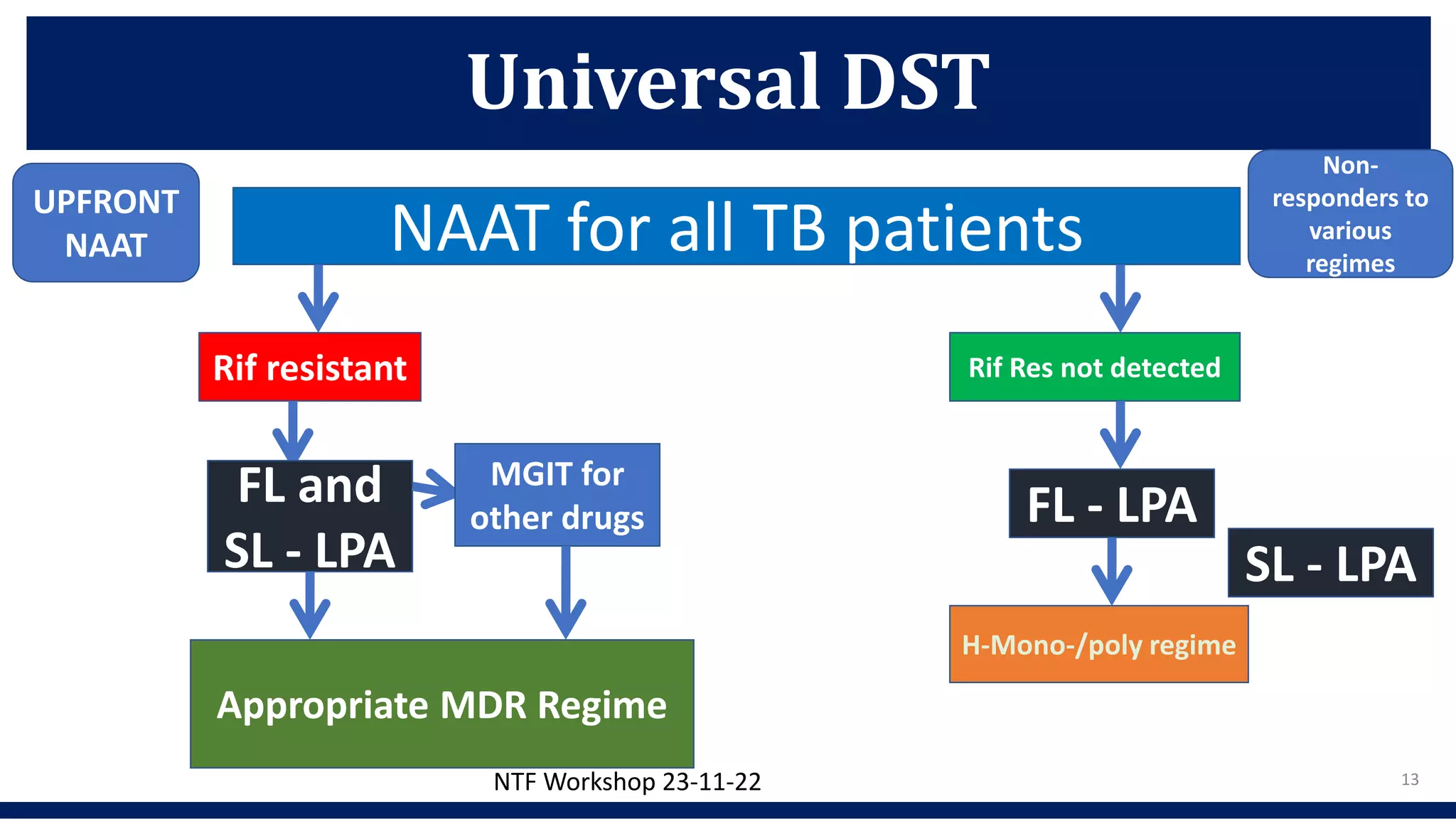 Universal DST

UPFRONT NAAT

NAAT for all TB patients

Non-responders to various regimes

Rif resistant

Rif Res not detected

FL and SL - LPA

MGIT for other drugs

FL - LPA

SL - LPA

H-Mono-/poly regime

Appropriate MDR Regime

NTF Workshop 23-11-22

13